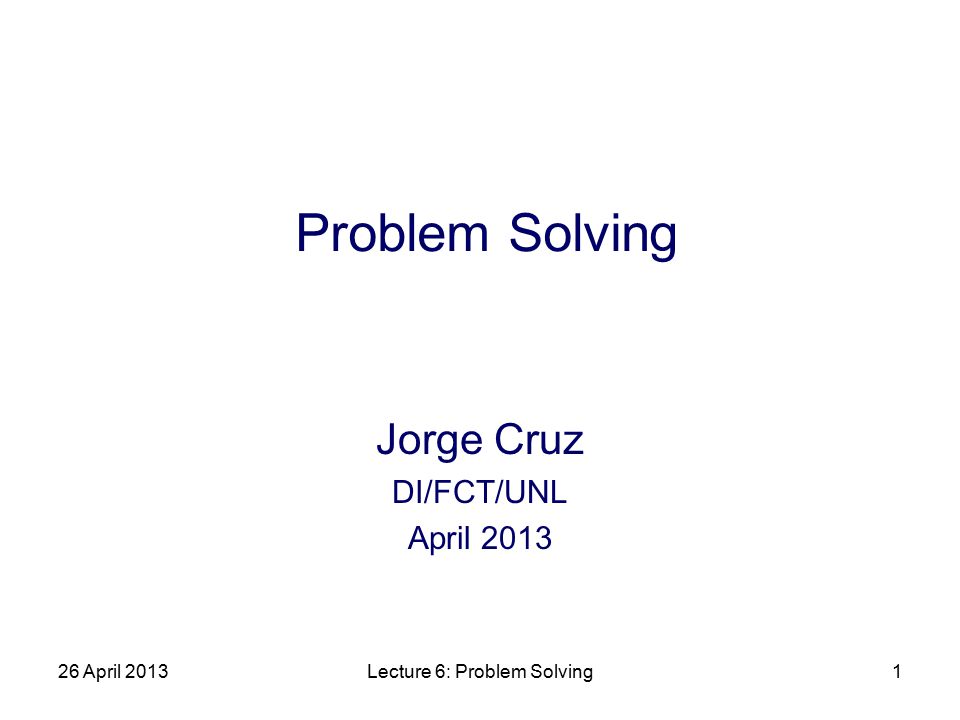 Problem Solving

Jorge Cruz
DI/FCT/UNL
April 2013

26 April 2013 Lecture 6: Problem Solving 1